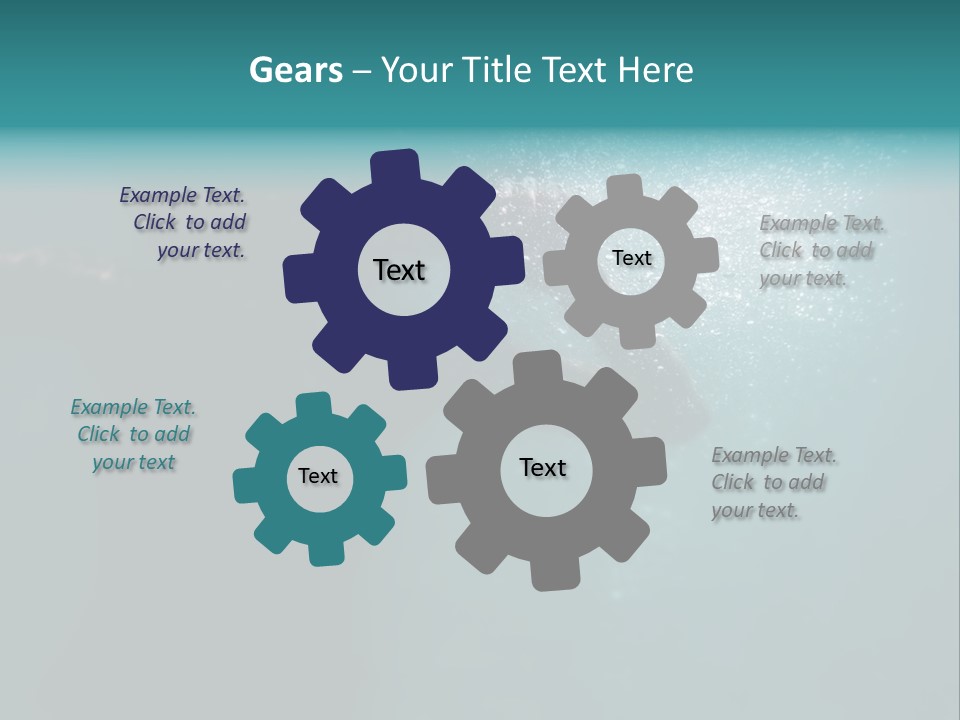 Gears – Your Title Text Here

Example Text. Click to add your text.

Text

Text

Example Text. Click to add your text.

Example Text. Click to add your text

Text

Text

Example Text. Click to add your text.